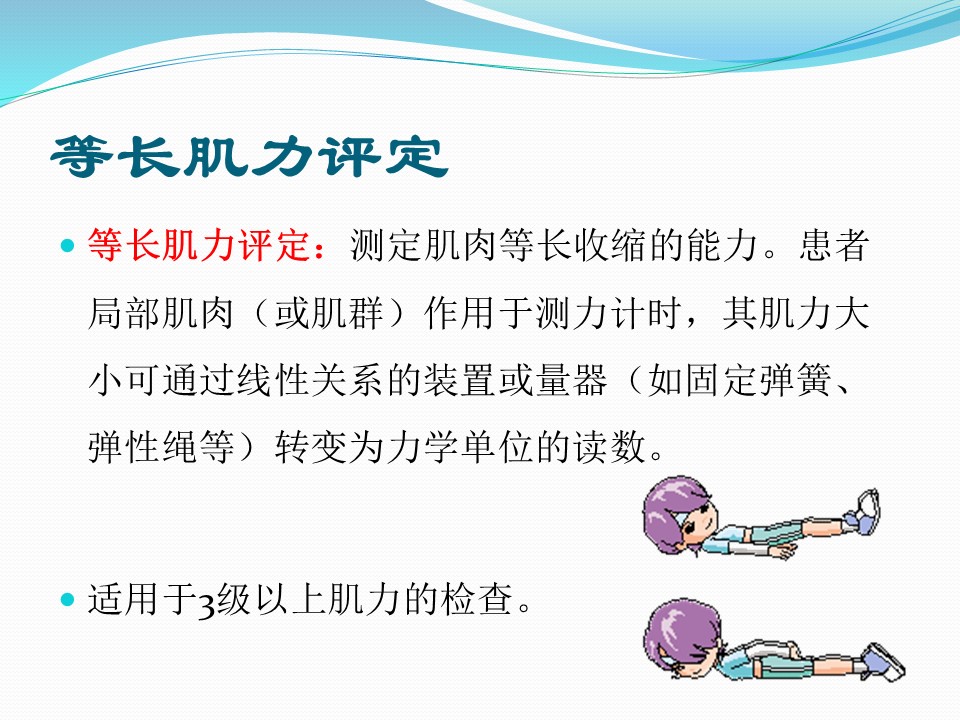 等长肌力评定

等长肌力评定：测定肌肉等长收缩的能力。患者局部肌肉（或肌群）作用于测力计时，其肌力大小可通过线性关系的装置或量器（如固定弹簧、弹性绳等）转变为力学单位的读数。

适用于3级以上肌力的检查。